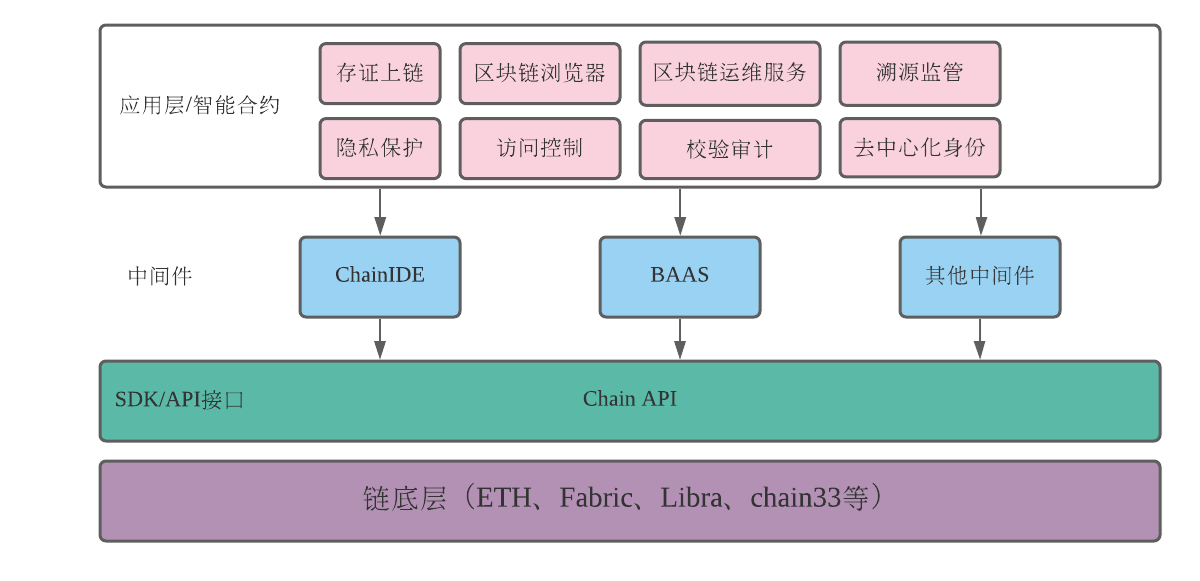 应用层/智能合约

存证上链

区块链浏览器

区块链运维服务

溯源监管

隐私保护

访问控制

校验审计

去中心化身份

中间件

ChainIDE

BAAS

其他中间件

SDK/API接口

Chain API

链底层（ETH、Fabric、Libra、chain33等）